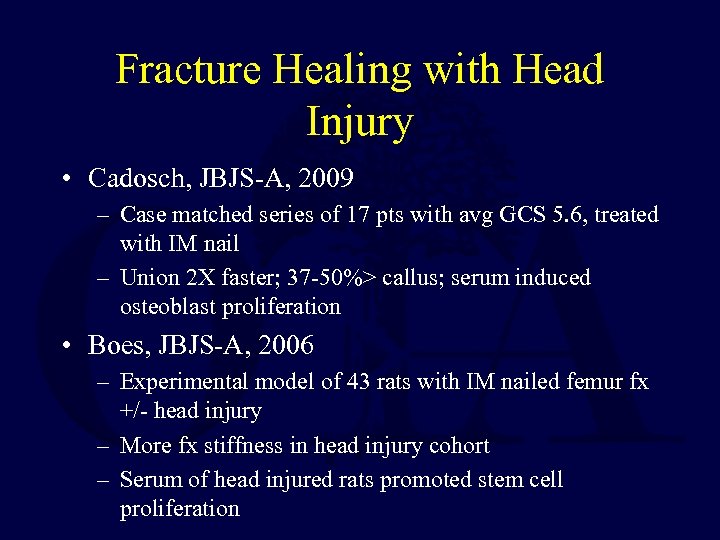 Fracture Healing with Head Injury

• Cadosch, JBJS-A, 2009
– Case matched series of 17 pts with avg GCS 5.6, treated with IM nail
– Union 2X faster; 37-50%> callus; serum induced osteoblast proliferation

• Boes, JBJS-A, 2006
– Experimental model of 43 rats with IM nailed femur fx +/- head injury
– More fx stiffness in head injury cohort
– Serum of head injured rats promoted stem cell proliferation